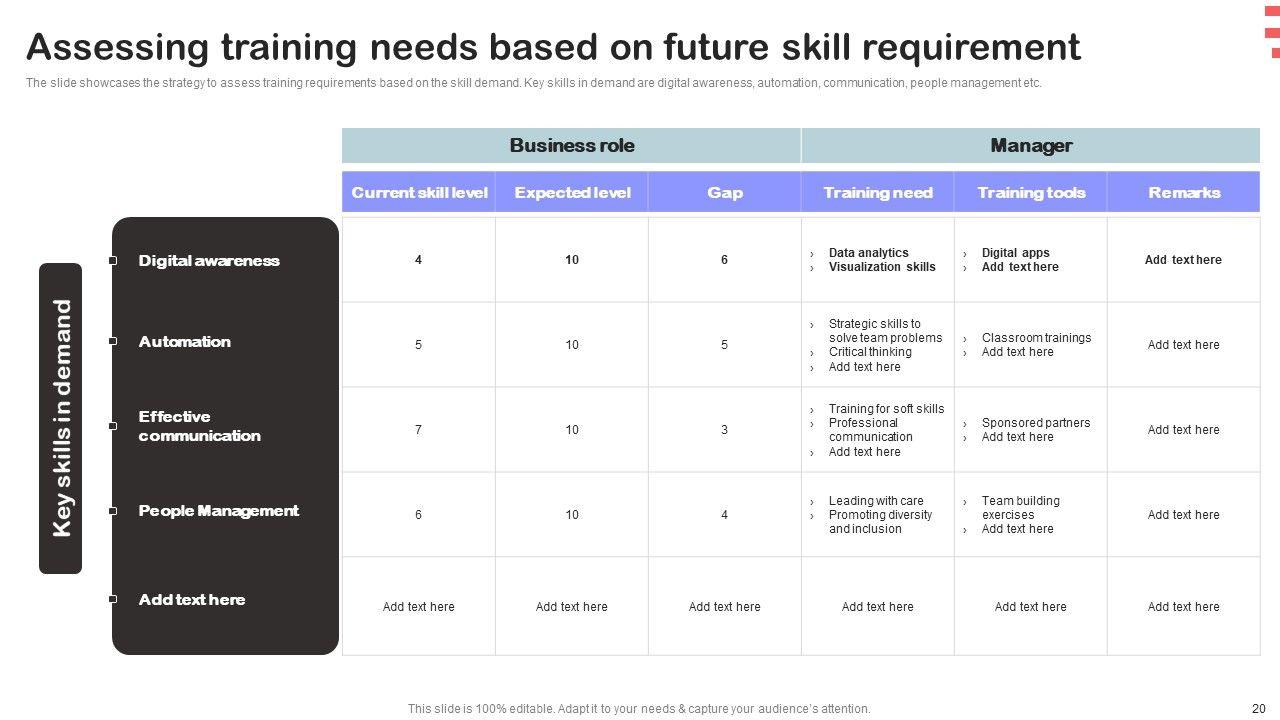 Assessing training needs based on future skill requirement

The slide showcases the strategy to assess training requirements based on the skill demand. Key skills in demand are digital awareness, automation, communication, people management etc.

Key skills in demand

| | Business role | | | Manager | | |
|---|---|---|---|---|---|---|
| | Current skill level | Expected level | Gap | Training need | Training tools | Remarks |
| Digital awareness | 4 | 10 | 6 | › Data analytics › Visualization skills | › Digital apps › Add text here | Add text here |
| Automation | 5 | 10 | 5 | › Strategic skills to solve team problems › Critical thinking › Add text here | › Classroom trainings › Add text here | Add text here |
| Effective communication | 7 | 10 | 3 | › Training for soft skills › Professional communication › Add text here | › Sponsored partners › Add text here | Add text here |
| People Management | 6 | 10 | 4 | › Leading with care › Promoting diversity and inclusion | › Team building exercises › Add text here | Add text here |
| Add text here | Add text here | Add text here | Add text here | Add text here | Add text here | Add text here |

This slide is 100% editable. Adapt it to your needs & capture your audience's attention.

20